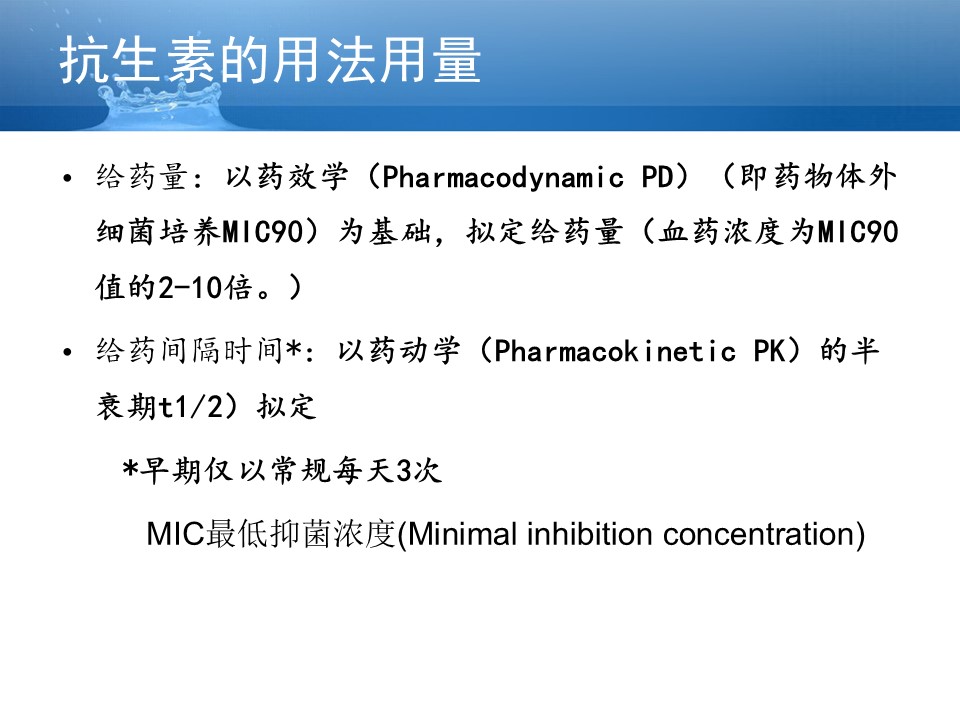 抗生素的用法用量

• 给药量：以药效学（Pharmacodynamic PD）（即药物体外细菌培养MIC90）为基础，拟定给药量（血药浓度为MIC90值的2-10倍。）

• 给药间隔时间*：以药动学（Pharmacokinetic PK）的半衰期t1/2）拟定

*早期仅以常规每天3次

MIC最低抑菌浓度(Minimal inhibition concentration)